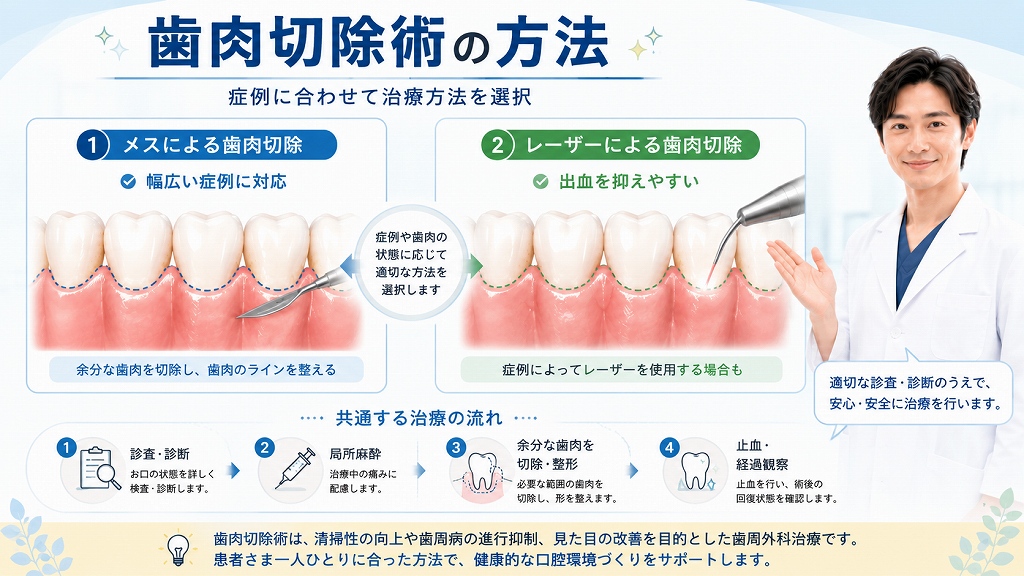 歯肉切除術の方法

症例に合わせて治療方法を選択

1 メスによる歯肉切除

幅広い症例に対応

余分な歯肉を切除し、歯肉のラインを整える

症例や歯肉の状態に応じて適切な方法を選択します

2 レーザーによる歯肉切除

出血を抑えやすい

症例によってレーザーを使用する場合も

適切な診査・診断のうえで、安心・安全に治療を行います。

共通する治療の流れ

1 診査・診断
お口の状態を詳しく検査・診断します。

2 局所麻酔
治療中の痛みに配慮します。

3 余分な歯肉を切除・整形
必要な範囲の歯肉を切除し、形を整えます。

4 止血・経過観察
止血を行い、術後の回復状態を確認します。

歯肉切除術は、清掃性の向上や歯周病の進行抑制、見た目の改善を目的とした歯周外科治療です。
患者さま一人ひとりに合った方法で、健康的な口腔環境づくりをサポートします。